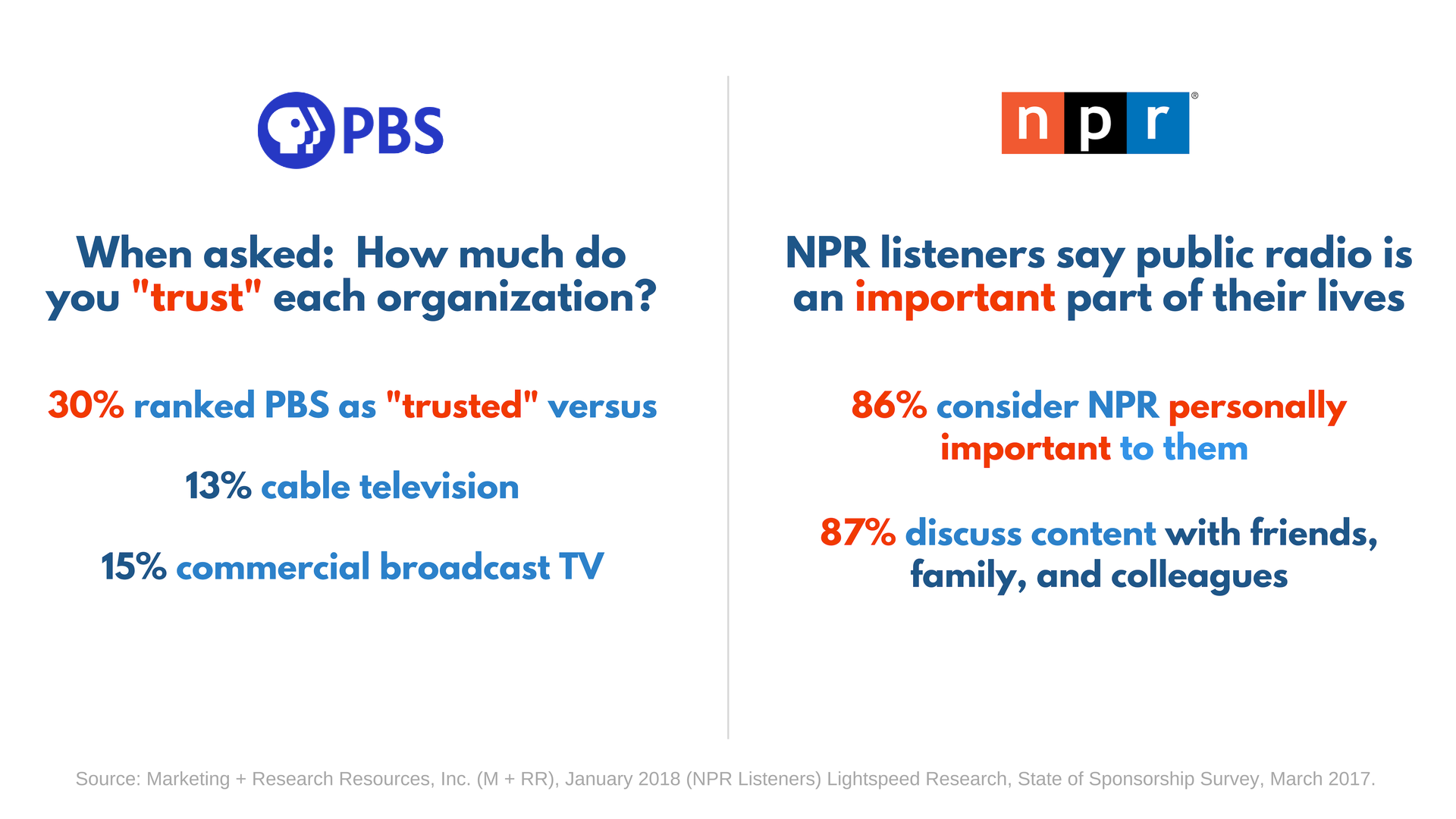 PBS

When asked: How much do you "trust" each organization?

30% ranked PBS as "trusted" versus

13% cable television

15% commercial broadcast TV

npr®

NPR listeners say public radio is an important part of their lives

86% consider NPR personally important to them

87% discuss content with friends, family, and colleagues

Source: Marketing + Research Resources, Inc. (M + RR), January 2018 (NPR Listeners) Lightspeed Research, State of Sponsorship Survey, March 2017.